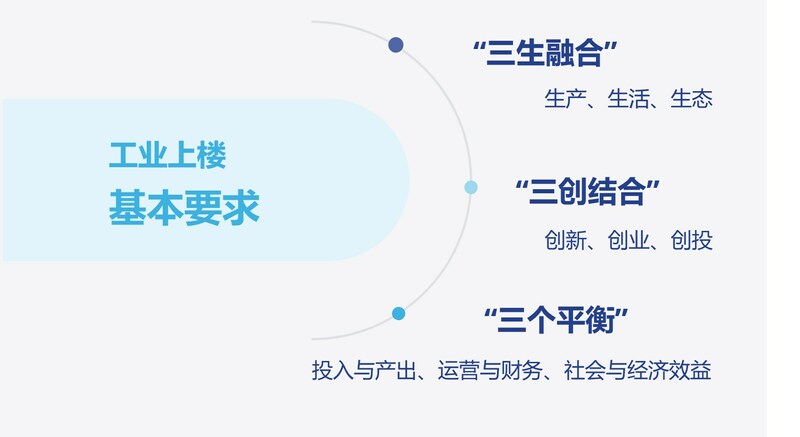 工业上楼
基本要求

“三生融合”
生产、生活、生态

“三创结合”
创新、创业、创投

“三个平衡”
投入与产出、运营与财务、社会与经济效益